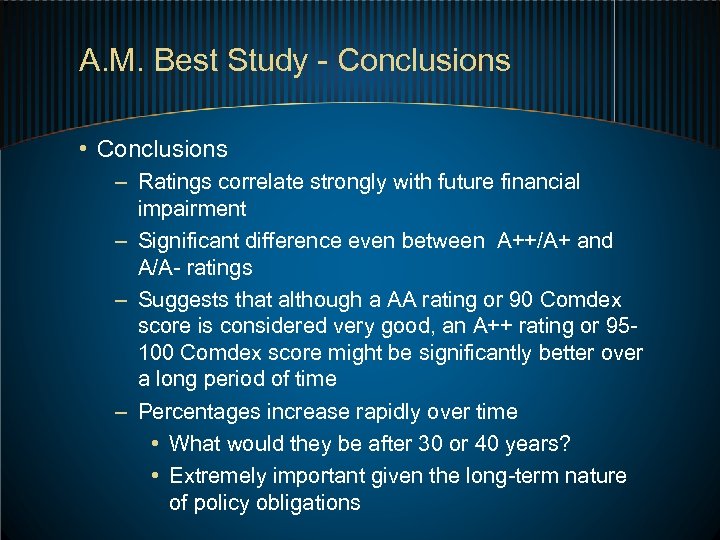 A.M. Best Study - Conclusions

• Conclusions
– Ratings correlate strongly with future financial impairment
– Significant difference even between A++/A+ and A/A- ratings
– Suggests that although a AA rating or 90 Comdex score is considered very good, an A++ rating or 95-100 Comdex score might be significantly better over a long period of time
– Percentages increase rapidly over time
• What would they be after 30 or 40 years?
• Extremely important given the long-term nature of policy obligations